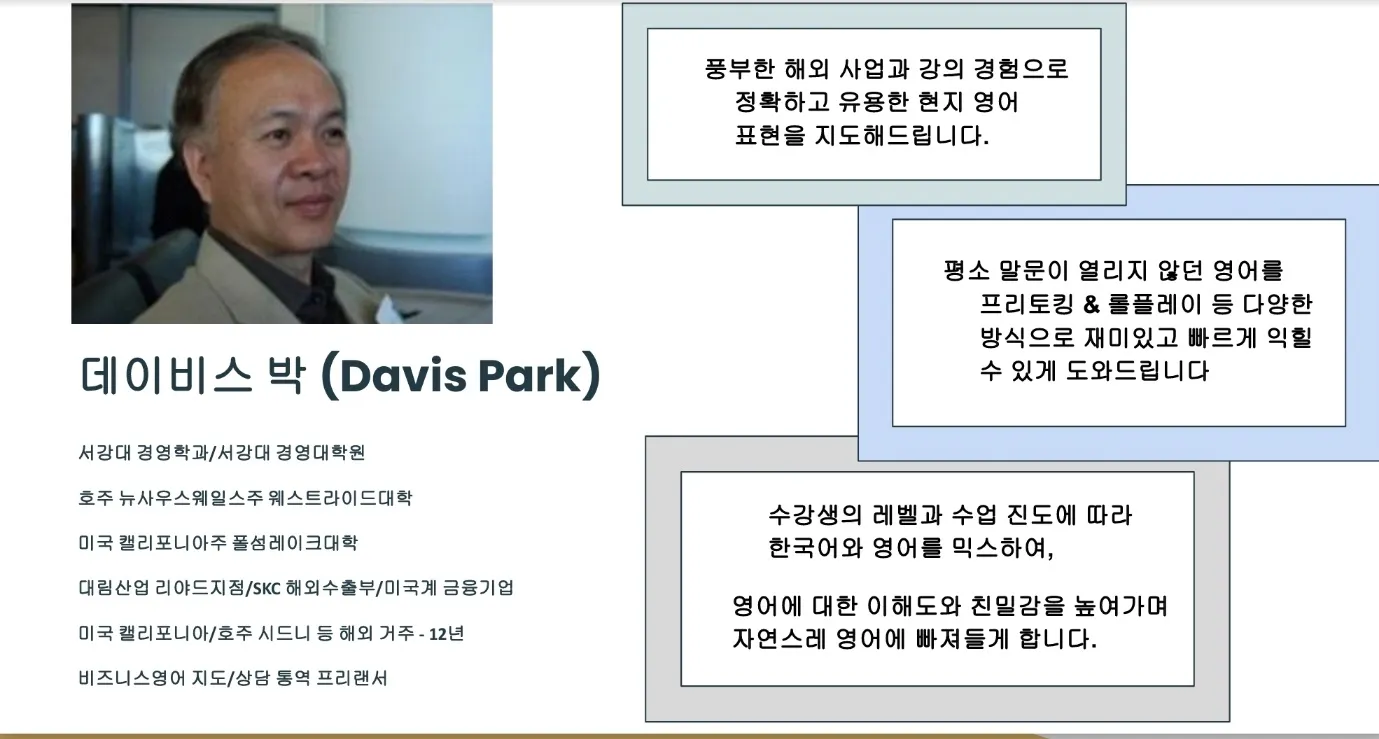 데이비스 박 (Davis Park)

서강대 경영학과/서강대 경영대학원

호주 뉴사우스웨일스주 웨스트라이드대학

미국 캘리포니아주 폴섬레이크대학

대림산업 리야드지점/SKC 해외수출부/미국계 금융기업

미국 캘리포니아/호주 시드니 등 해외 거주 - 12년

비즈니스영어 지도/상담 통역 프리랜서

풍부한 해외 사업과 강의 경험으로 정확하고 유용한 현지 영어 표현을 지도해드립니다.

평소 말문이 열리지 않던 영어를 프리토킹 & 롤플레이 등 다양한 방식으로 재미있고 빠르게 익힐 수 있게 도와드립니다

수강생의 레벨과 수업 진도에 따라 한국어와 영어를 믹스하여,

영어에 대한 이해도와 친밀감을 높여가며 자연스레 영어에 빠져들게 합니다.